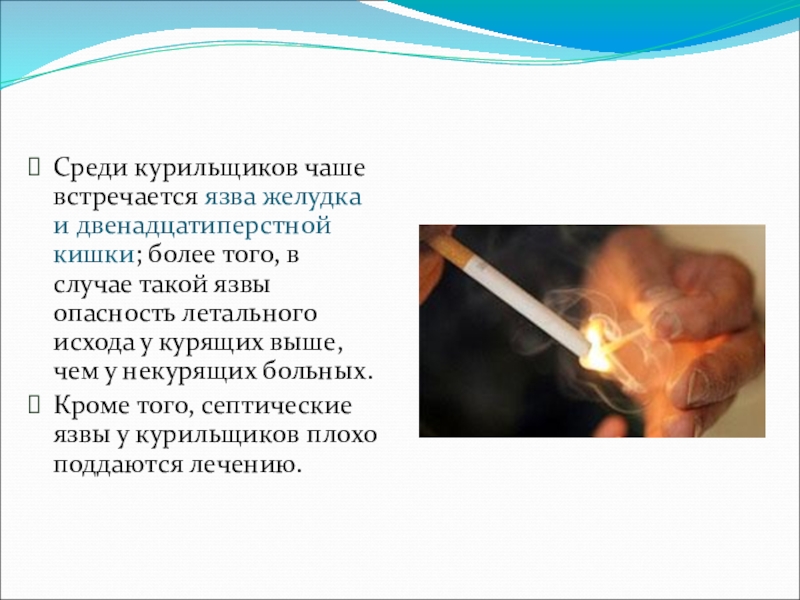 Среди курильщиков чаше встречается язва желудка и двенадцатиперстной кишки; более того, в случае такой язвы опасность летального исхода у курящих выше, чем у некурящих больных.

Кроме того, септические язвы у курильщиков плохо поддаются лечению.